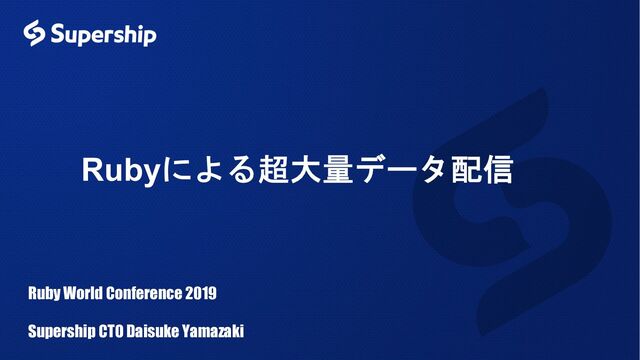 Supership

Rubyによる超大量データ配信

Ruby World Conference 2019

Supership CTO Daisuke Yamazaki